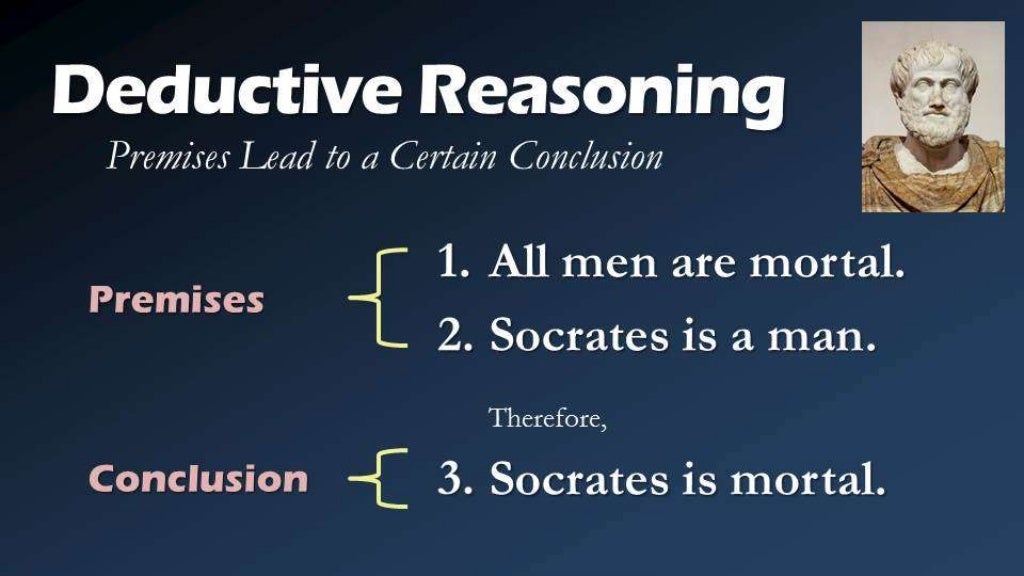 Deductive Reasoning

Premises Lead to a Certain Conclusion

Premises

1. All men are mortal.
2. Socrates is a man.

Therefore,

Conclusion

3. Socrates is mortal.